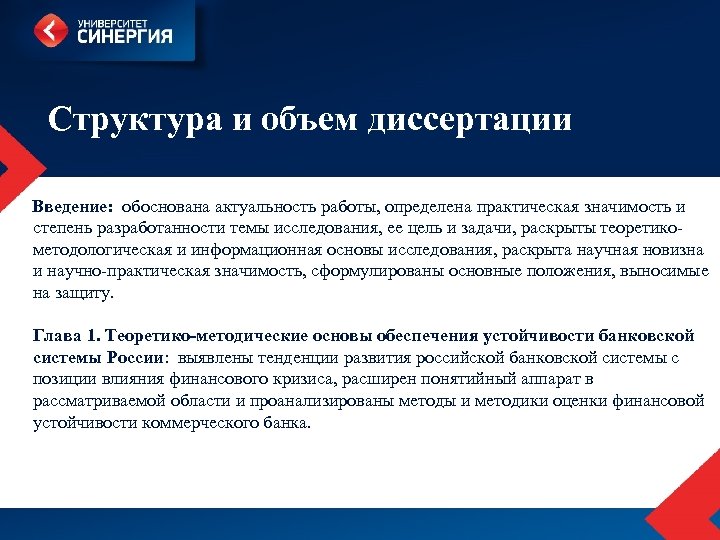 УНИВЕРСИТЕТ
СИНЕРГИЯ

Структура и объем диссертации

Введение: обоснована актуальность работы, определена практическая значимость и степень разработанности темы исследования, ее цель и задачи, раскрыты теоретико-методологическая и информационная основы исследования, раскрыта научная новизна и научно-практическая значимость, сформулированы основные положения, выносимые на защиту.

Глава 1. Теоретико-методические основы обеспечения устойчивости банковской системы России: выявлены тенденции развития российской банковской системы с позиции влияния финансового кризиса, расширен понятийный аппарат в рассматриваемой области и проанализированы методы и методики оценки финансовой устойчивости коммерческого банка.